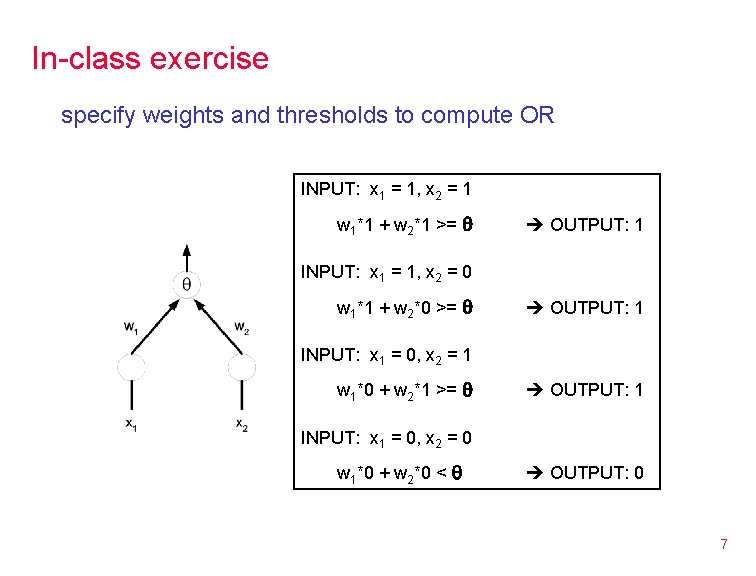 In-class exercise

specify weights and thresholds to compute OR

$\theta$

$w_1$

$w_2$

$x_1$

$x_2$

INPUT: $x_1 = 1, x_2 = 1$

$w_1*1 + w_2*1 >= \theta$ → OUTPUT: 1

INPUT: $x_1 = 1, x_2 = 0$

$w_1*1 + w_2*0 >= \theta$ → OUTPUT: 1

INPUT: $x_1 = 0, x_2 = 1$

$w_1*0 + w_2*1 >= \theta$ → OUTPUT: 1

INPUT: $x_1 = 0, x_2 = 0$

$w_1*0 + w_2*0 < \theta$ → OUTPUT: 0

7